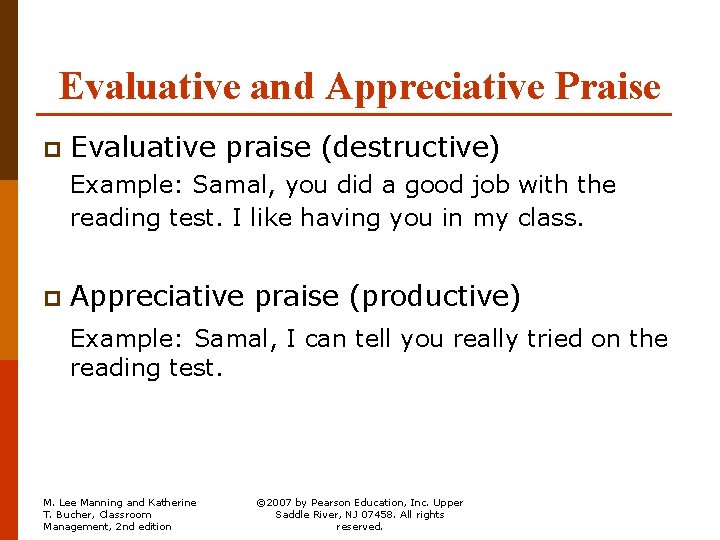 Evaluative and Appreciative Praise

Evaluative praise (destructive)

Example: Samal, you did a good job with the reading test. I like having you in my class.

Appreciative praise (productive)

Example: Samal, I can tell you really tried on the reading test.

M. Lee Manning and Katherine T. Bucher, Classroom Management, 2nd edition

©2007 by Pearson Education, Inc. Upper Saddle River, NJ 07458. All rights reserved.